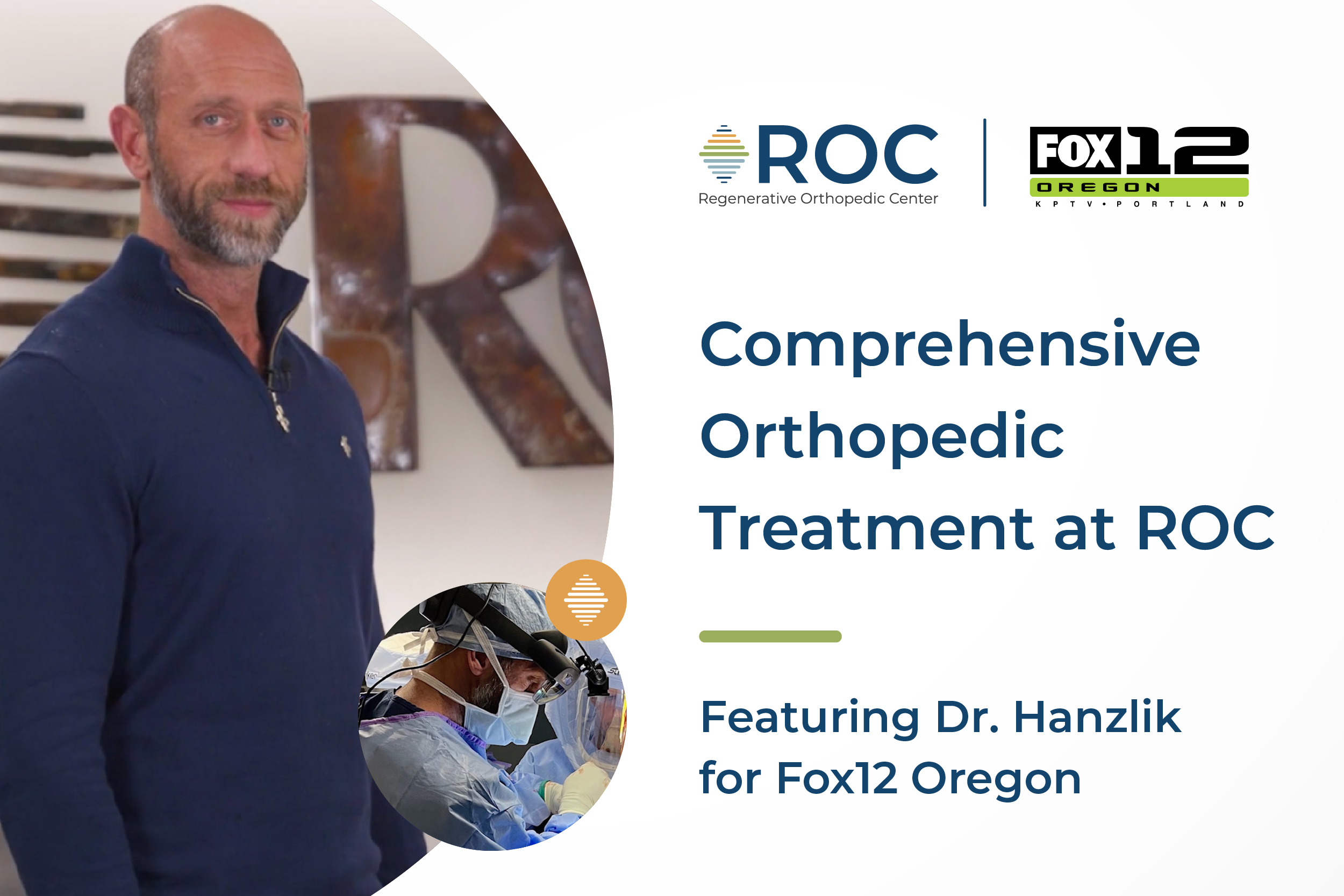 ROC
Regenerative Orthopedic Center

FOX 12
OREGON
KPTV • PORTLAND

Comprehensive Orthopedic Treatment at ROC

Featuring Dr. Hanzlik for Fox12 Oregon